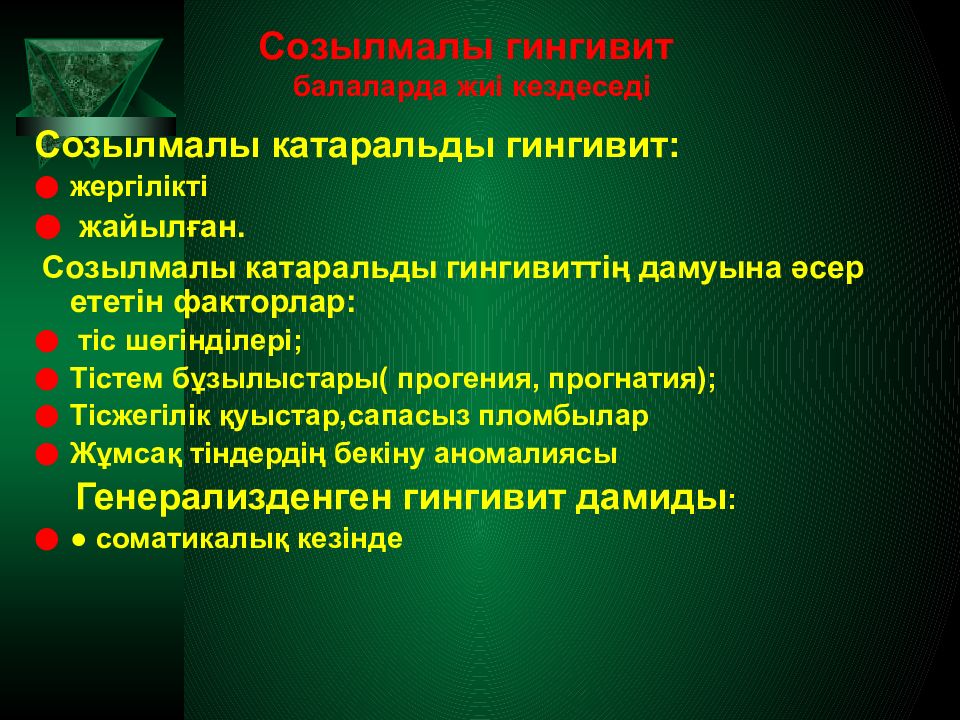 Созылмалы гингивит
балаларда жиі кездеседі

Созылмалы катаральды гингивит:
● жергілікті
● жайылған.
Созылмалы катаральды гингивиттің дамуына әсер ететін факторлар:
● тіс шөгінділері;
● Тістем бұзылыстары( прогения, прогнатия);
● Тісжегілік қуыстар,сапасыз пломбылар
● Жұмсақ тіндердің бекіну аномалиясы
Генерализденген гингивит дамиды:
● ● соматикалық кезінде